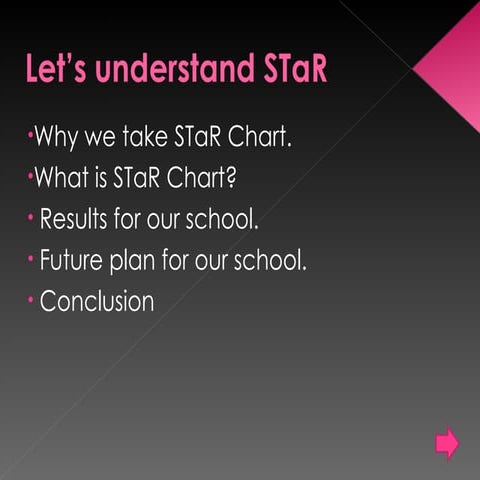 Let's understand STaR

•Why we take STaR Chart.
•What is STaR Chart?
• Results for our school.
• Future plan for our school.
• Conclusion